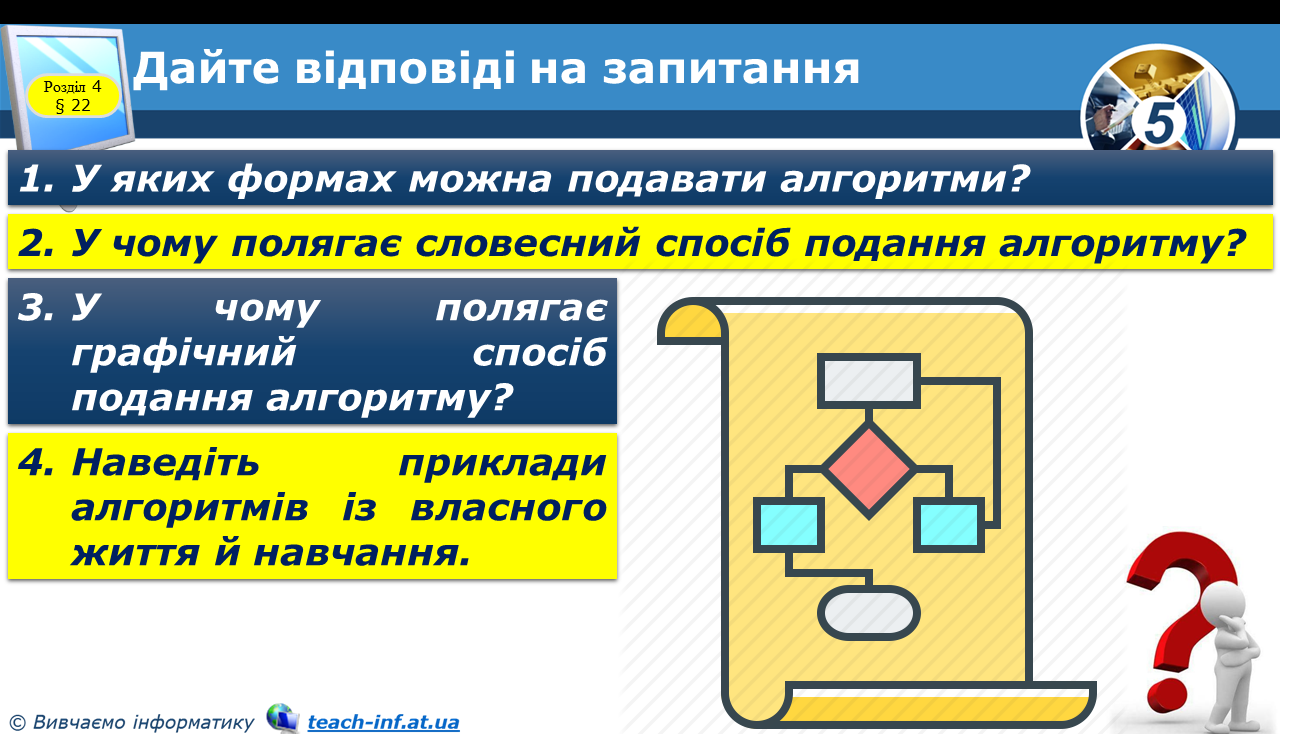 Розділ 4
§ 22

Дайте відповіді на запитання

5

1. У яких формах можна подавати алгоритми?

2. У чому полягає словесний спосіб подання алгоритму?

3. У чому полягає графічний спосіб подання алгоритму?

4. Наведіть приклади алгоритмів із власного життя й навчання.

© Вивчаємо інформатику teach-inf.at.ua